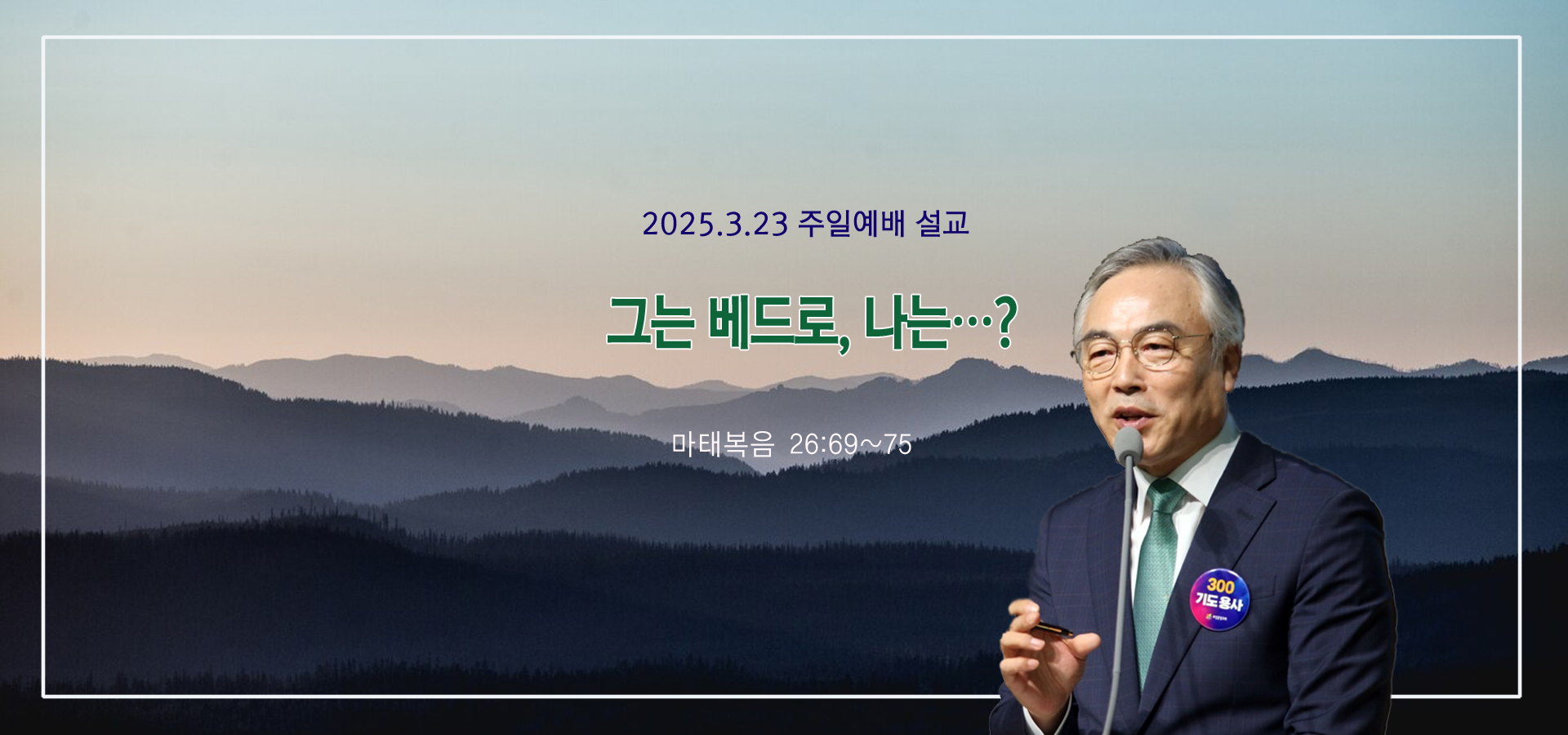 2025.3.23 주일예배 설교

그는 베드로, 나는…?

마태복음 26:69~75

300
기도용사